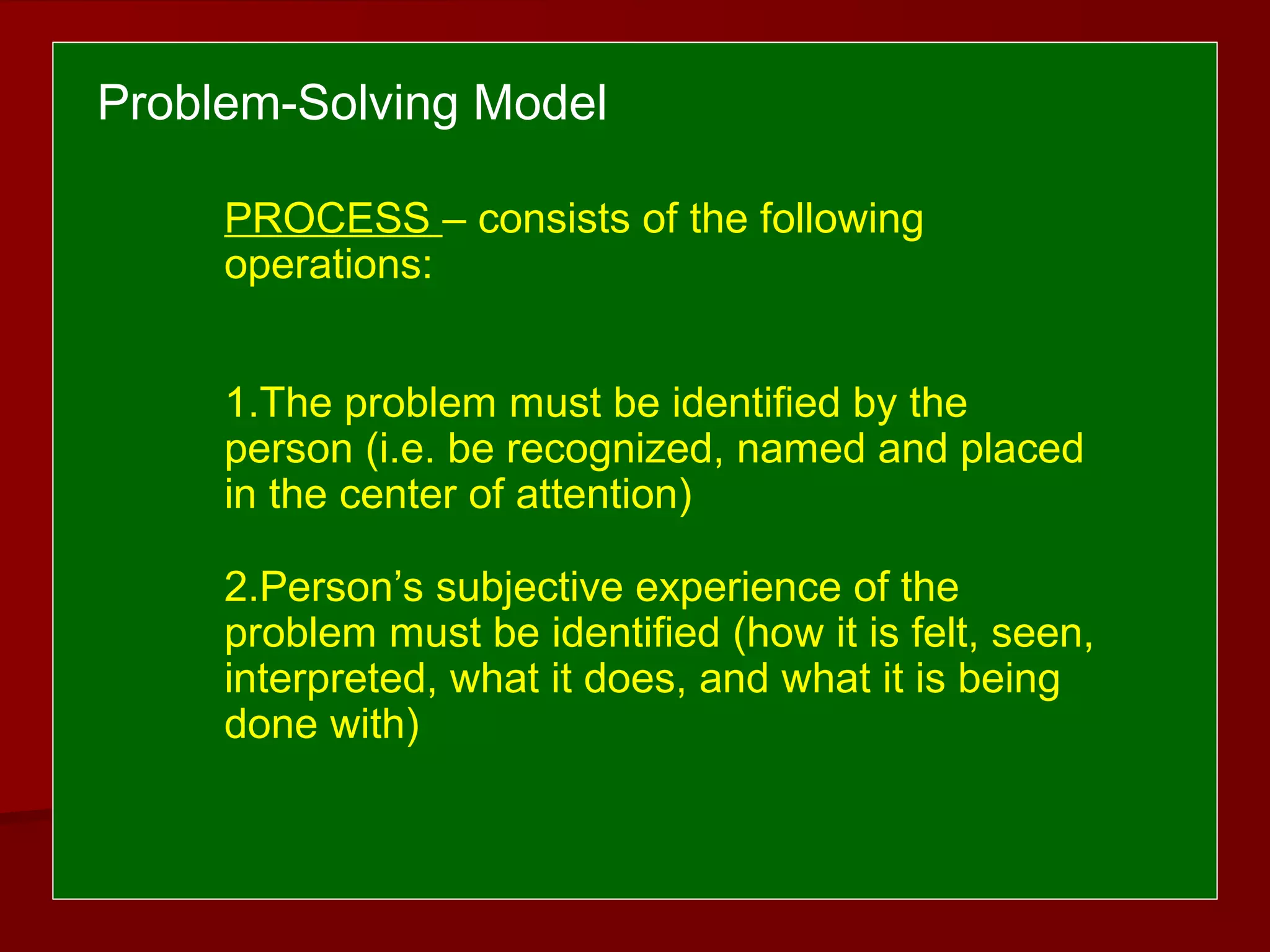 Problem-Solving Model

PROCESS – consists of the following operations:

1.The problem must be identified by the person (i.e. be recognized, named and placed in the center of attention)

2.Person’s subjective experience of the problem must be identified (how it is felt, seen, interpreted, what it does, and what it is being done with)